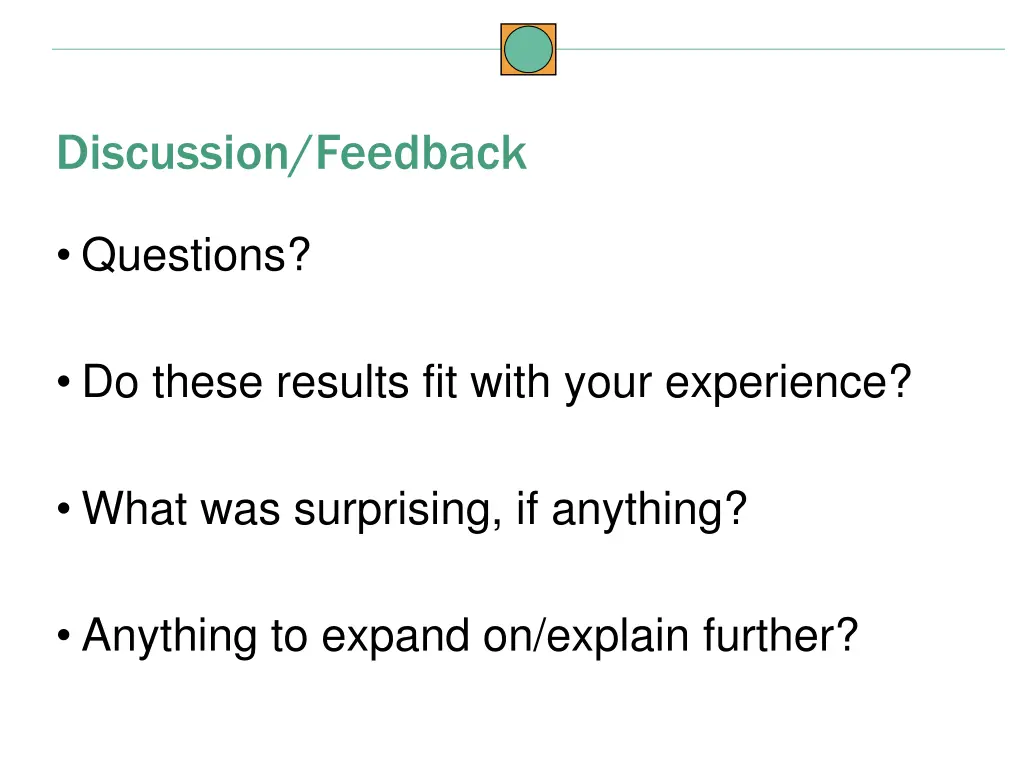 Discussion/Feedback

• Questions?

• Do these results fit with your experience?

• What was surprising, if anything?

• Anything to expand on/explain further?